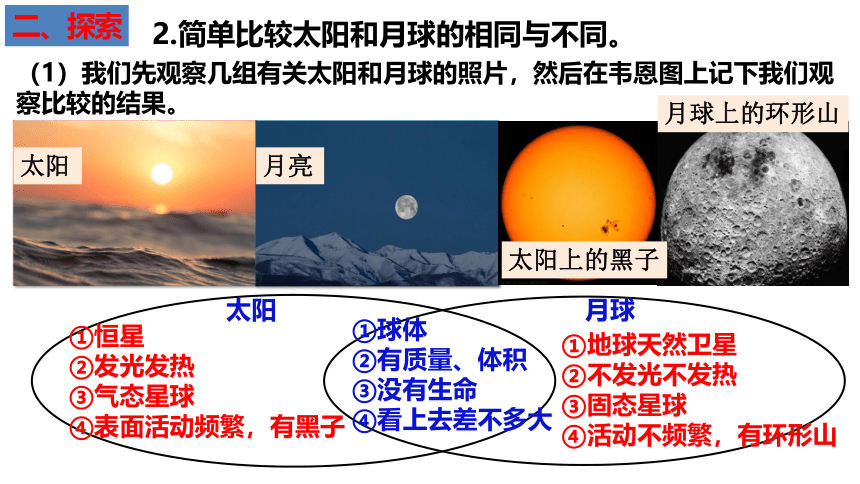 二、探索 2.简单比较太阳和月球的相同与不同。

（1）我们先观察几组有关太阳和月球的照片，然后在韦恩图上记下我们观察比较的结果。

太阳

月亮

太阳上的黑子

月球上的环形山

太阳
①恒星
②发光发热
③气态星球
④表面活动频繁，有黑子

①球体
②有质量、体积
③没有生命
④看上去差不多大

月球
①地球天然卫星
②不发光不发热
③固态星球
④活动不频繁，有环形山